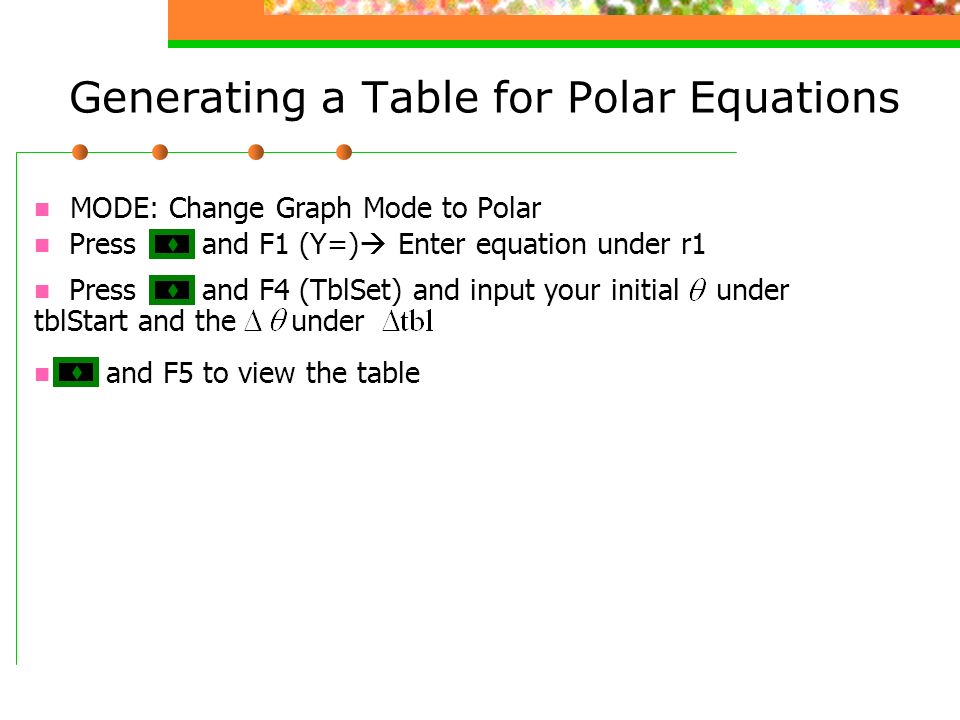 Generating a Table for Polar Equations

MODE: Change Graph Mode to Polar

Press ♦ and F1 (Y=)→ Enter equation under r1

Press ♦ and F4 (TblSet) and input your initial $\theta$ under tblStart and the $\Delta\theta$ under $\Delta$tbl

♦ and F5 to view the table